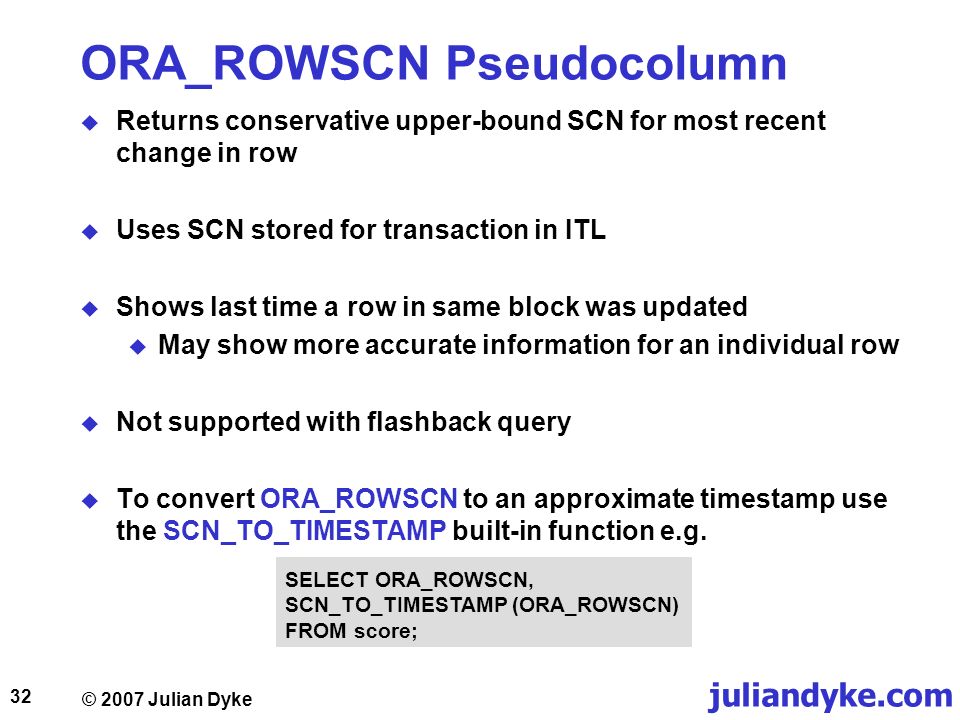 ORA_ROWSCN Pseudocolumn

Returns conservative upper-bound SCN for most recent change in row

Uses SCN stored for transaction in ITL

Shows last time a row in same block was updated

May show more accurate information for an individual row

Not supported with flashback query

To convert ORA_ROWSCN to an approximate timestamp use the SCN_TO_TIMESTAMP built-in function e.g.

SELECT ORA_ROWSCN,
SCN_TO_TIMESTAMP (ORA_ROWSCN)
FROM score;

32

© 2007 Julian Dyke

juliandyke.com